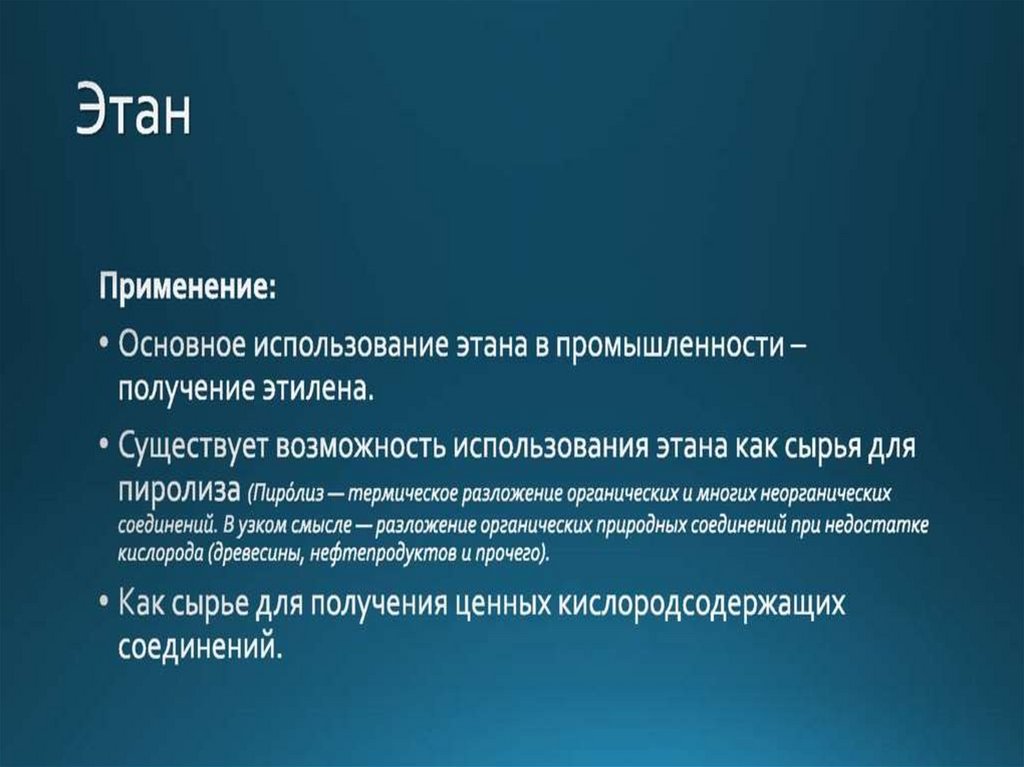 Этан

Применение:

• Основное использование этана в промышленности – получение этилена.

• Существует возможность использования этана как сырья для пиролиза (Пиро́лиз — термическое разложение органических и многих неорганических соединений. В узком смысле — разложение органических природных соединений при недостатке кислорода (древесины, нефтепродуктов и прочего).

• Как сырье для получения ценных кислородсодержащих соединений.